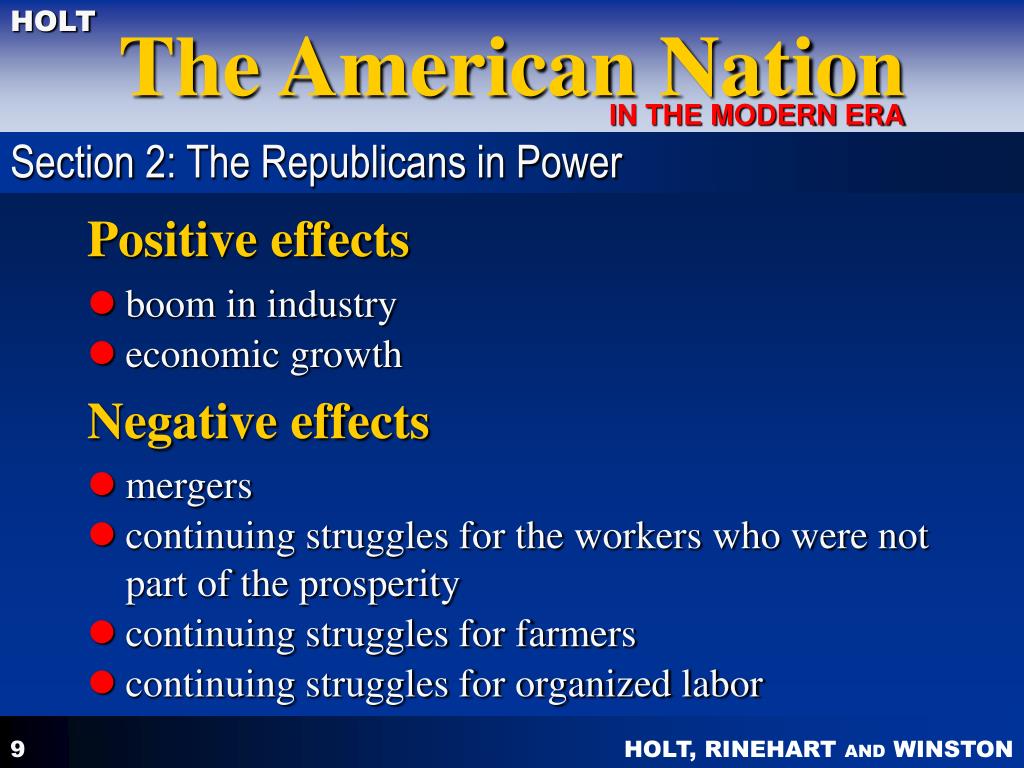 HOLT
The American Nation
IN THE MODERN ERA

Section 2: The Republicans in Power

Positive effects

- boom in industry
- economic growth

Negative effects

- mergers
- continuing struggles for the workers who were not part of the prosperity
- continuing struggles for farmers
- continuing struggles for organized labor

9

HOLT, RINEHART AND WINSTON